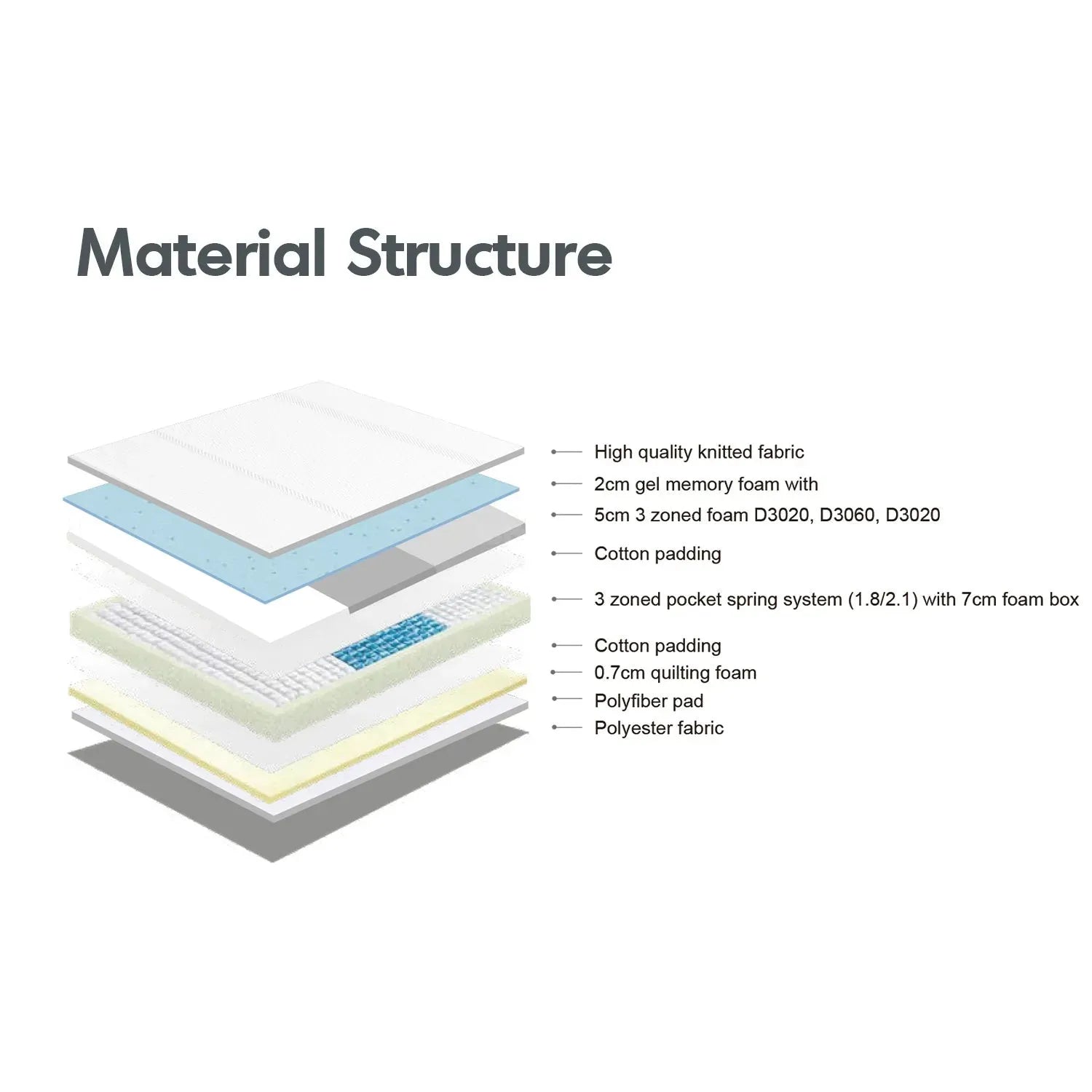 Material Structure

High quality knitted fabric

2cm gel memory foam with

5cm 3 zoned foam D3020, D3060, D3020

Cotton padding

3 zoned pocket spring system (1.8/2.1) with 7cm foam box

Cotton padding

0.7cm quilting foam

Polyfiber pad

Polyester fabric